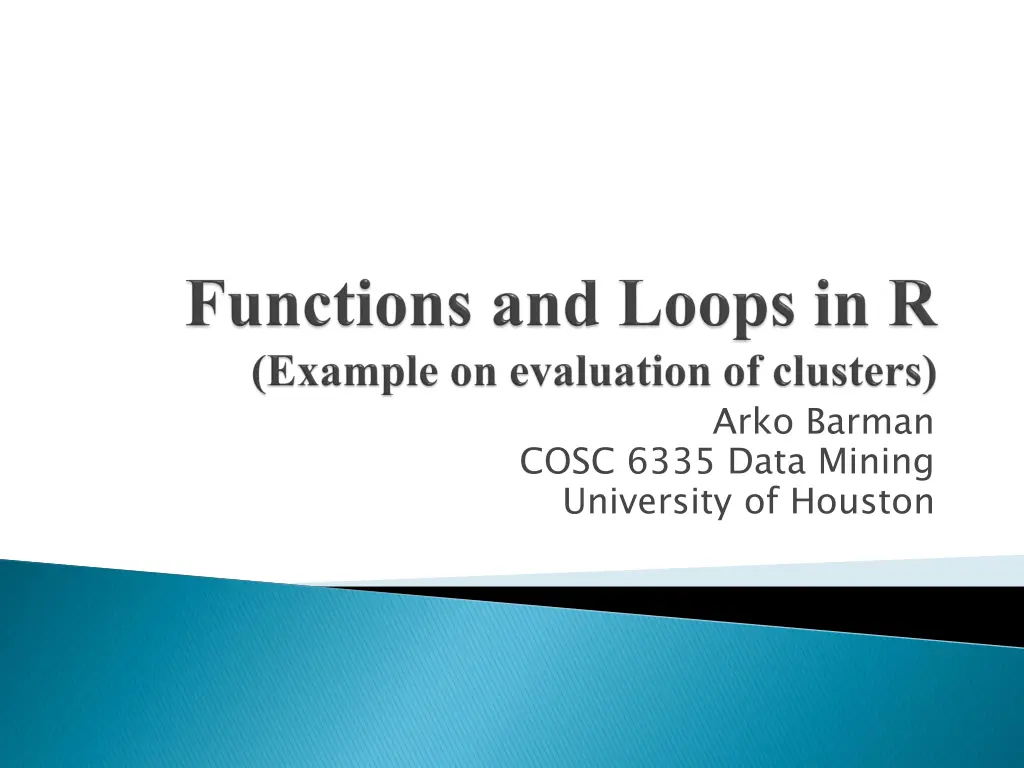 Functions and Loops in R
(Example on evaluation of clusters)

Arko Barman
COSC 6335 Data Mining
University of Houston